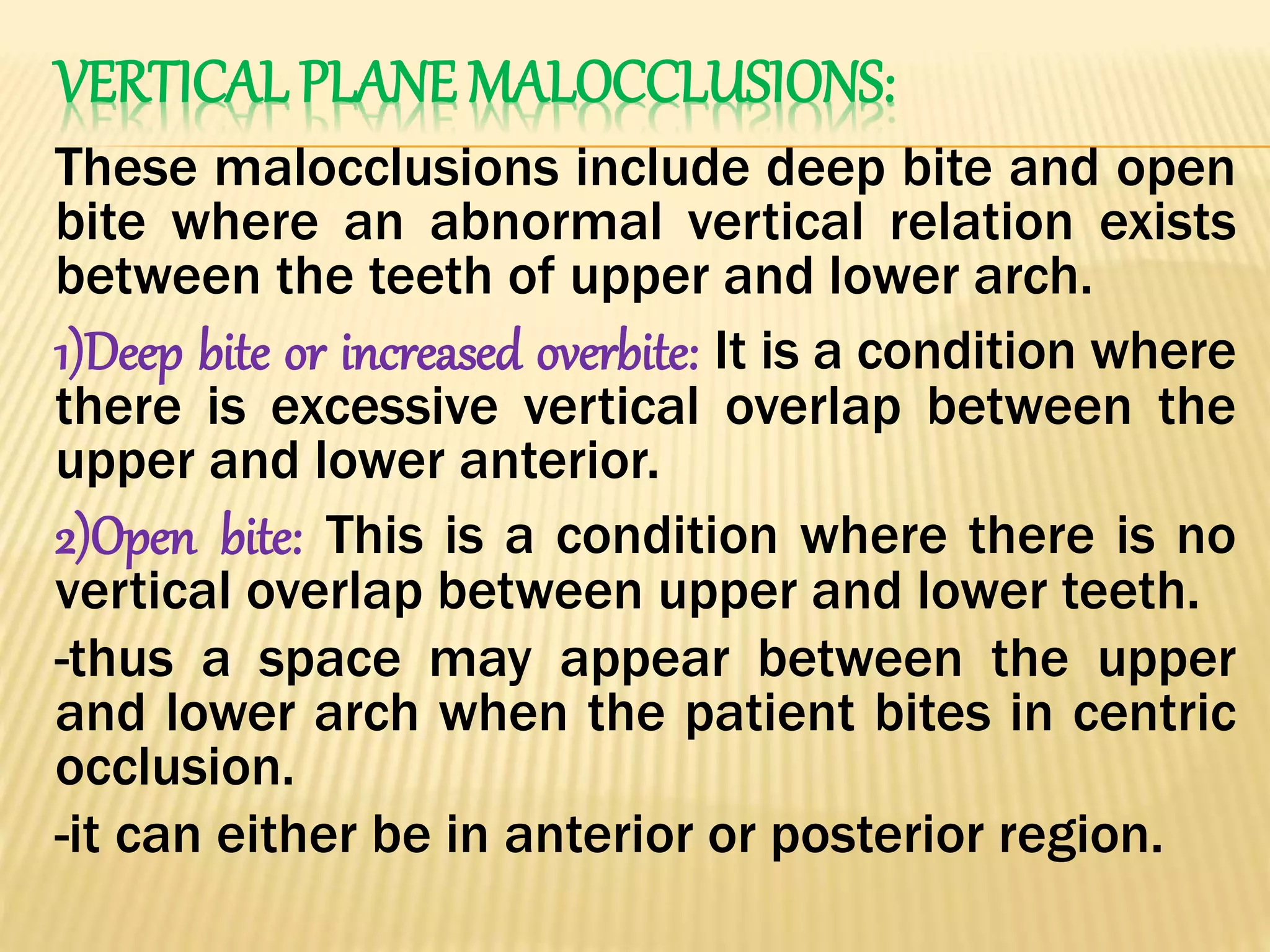 VERTICAL PLANE MALOCCLUSIONS:

These malocclusions include deep bite and open bite where an abnormal vertical relation exists between the teeth of upper and lower arch.

1)Deep bite or increased overbite: It is a condition where there is excessive vertical overlap between the upper and lower anterior.

2)Open bite: This is a condition where there is no vertical overlap between upper and lower teeth.

-thus a space may appear between the upper and lower arch when the patient bites in centric occlusion.

-it can either be in anterior or posterior region.